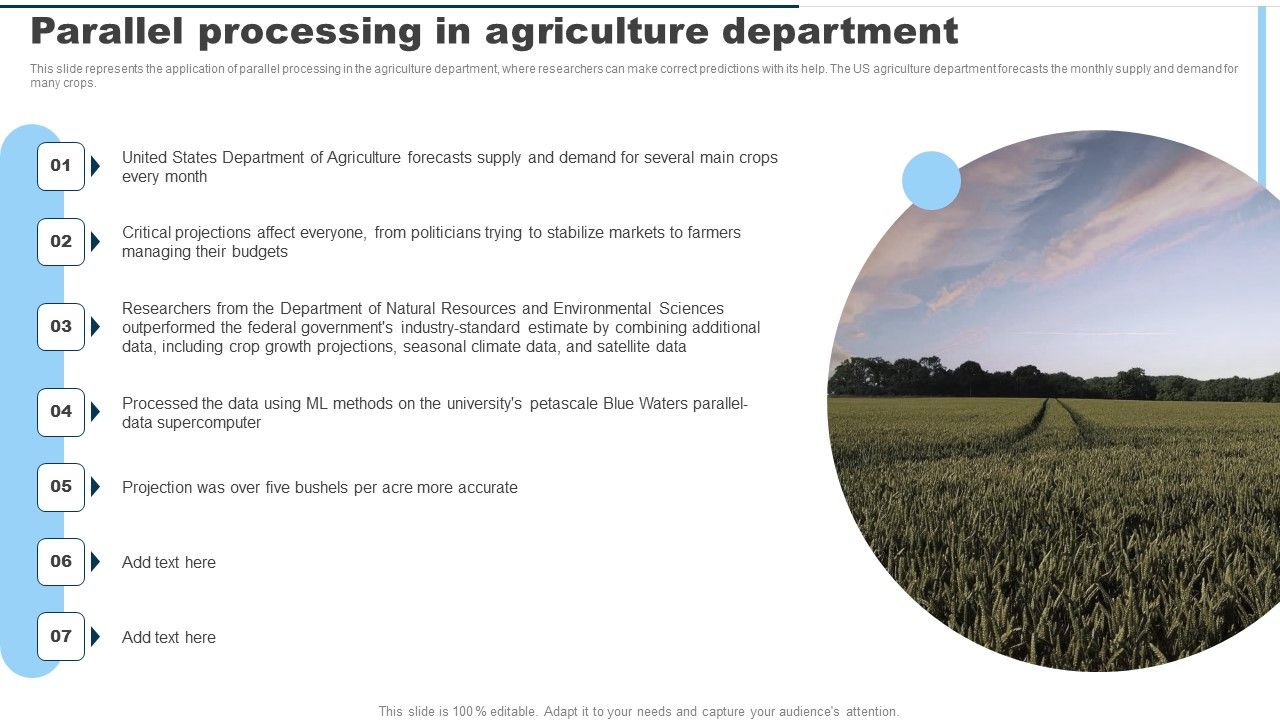 Parallel processing in agriculture department

This slide represents the application of parallel processing in the agriculture department, where researchers can make correct predictions with its help. The US agriculture department forecasts the monthly supply and demand for many crops.

01 United States Department of Agriculture forecasts supply and demand for several main crops every month

02 Critical projections affect everyone, from politicians trying to stabilize markets to farmers managing their budgets

03 Researchers from the Department of Natural Resources and Environmental Sciences outperformed the federal government's industry-standard estimate by combining additional data, including crop growth projections, seasonal climate data, and satellite data

04 Processed the data using ML methods on the university's petascale Blue Waters parallel-data supercomputer

05 Projection was over five bushels per acre more accurate

06 Add text here

07 Add text here

This slide is 100% editable. Adapt it to your needs and capture your audience's attention.